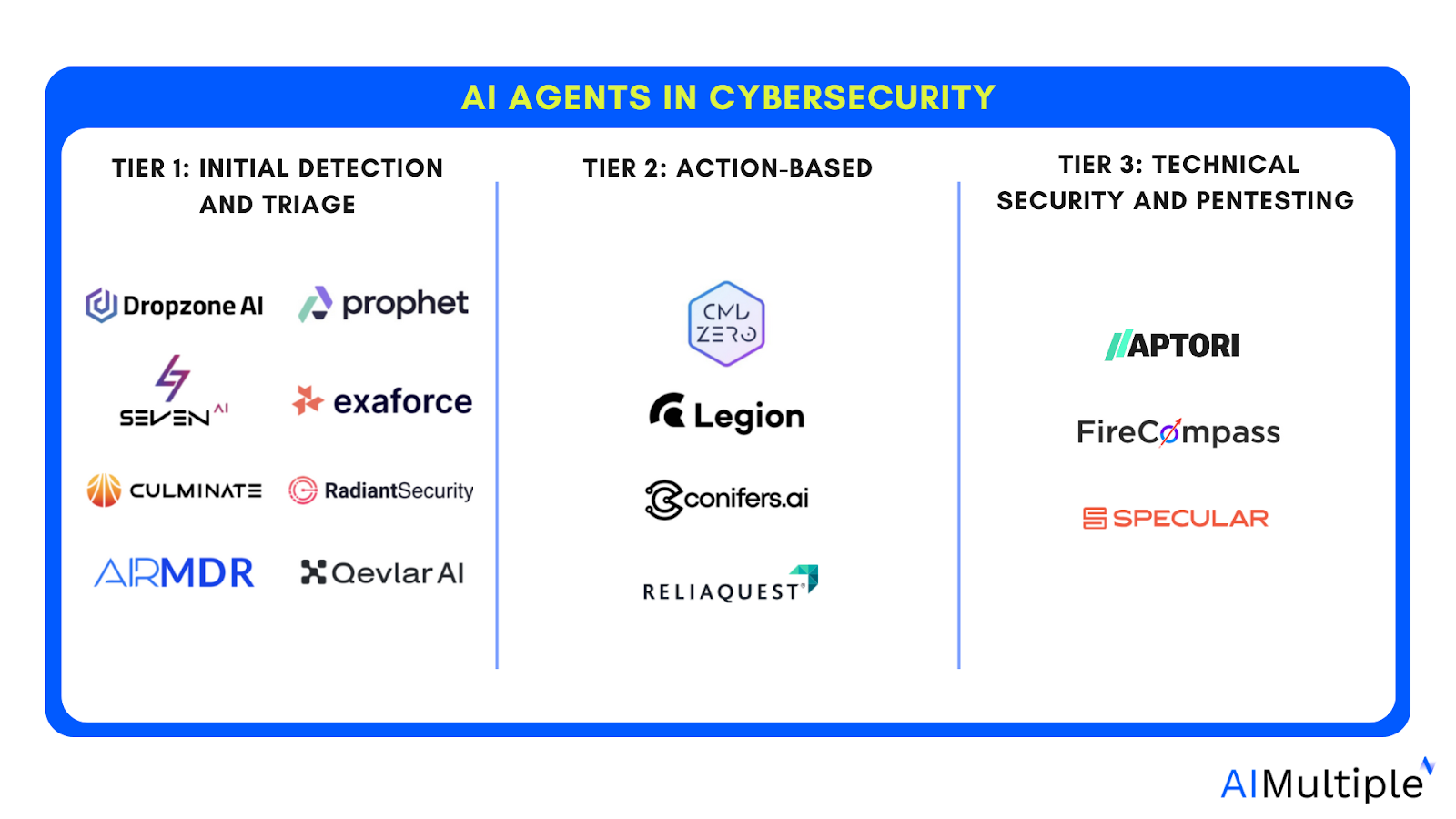 AI AGENTS IN CYBERSECURITY

TIER 1: INITIAL DETECTION AND TRIAGE

Dropzone AI
prophet
SEVEN AI
exaforce
CULMINATE
RadiantSecurity
AIRMDR
Qevlar AI

TIER 2: ACTION-BASED

CMD ZERO
Legion
conifers.ai
RELIAQUEST

TIER 3: TECHNICAL SECURITY AND PENTESTING

APTORI
FireCompass
SPECULAR

AIMultiple